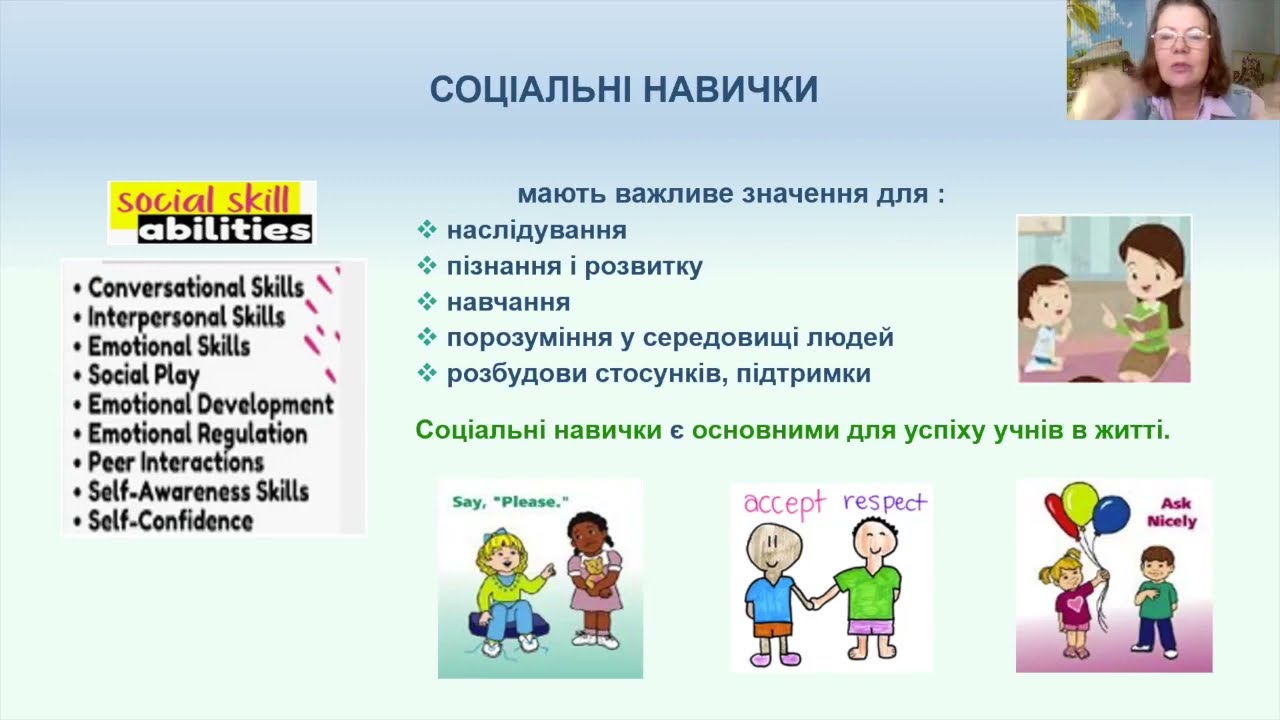 СОЦІАЛЬНІ НАВИЧКИ

social skill abilities

• Conversational Skills
• Interpersonal Skills
• Emotional Skills
• Social Play
• Emotional Development
• Emotional Regulation
• Peer Interactions
• Self-Awareness Skills
• Self-Confidence

мають важливе значення для :
❖ наслідування
❖ пізнання і розвитку
❖ навчання
❖ порозуміння у середовищі людей
❖ розбудови стосунків, підтримки

Соціальні навички є основними для успіху учнів в житті.

Say, "Please."

accept respect

Ask Nicely